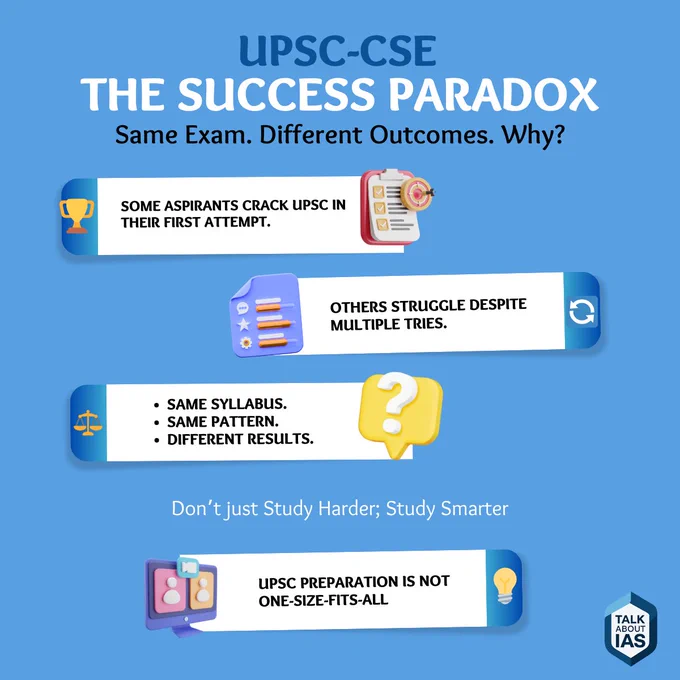 UPSC-CSE
THE SUCCESS PARADOX
Same Exam. Different Outcomes. Why?

SOME ASPIRANTS CRACK UPSC IN THEIR FIRST ATTEMPT.

OTHERS STRUGGLE DESPITE MULTIPLE TRIES.

• SAME SYLLABUS.
• SAME PATTERN.
• DIFFERENT RESULTS.

Don't just Study Harder; Study Smarter

UPSC PREPARATION IS NOT ONE-SIZE-FITS-ALL

TALK ABOUT IAS